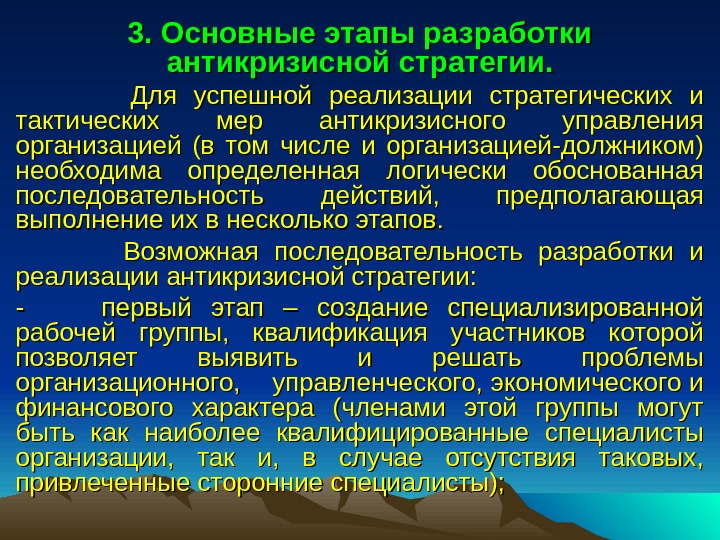 3. Основные этапы разработки антикризисной стратегии.

Для успешной реализации стратегических и тактических мер антикризисного управления организацией (в том числе и организацией-должником) необходима определенная логически обоснованная последовательность действий, предполагающая выполнение их в несколько этапов.

Возможная последовательность разработки и реализации антикризисной стратегии:

- первый этап – создание специализированной рабочей группы, квалификация участников которой позволяет выявить и решать проблемы организационного, управленческого, экономического и финансового характера (членами этой группы могут быть как наиболее квалифицированные специалисты организации, так и, в случае отсутствия таковых, привлеченные сторонние специалисты);